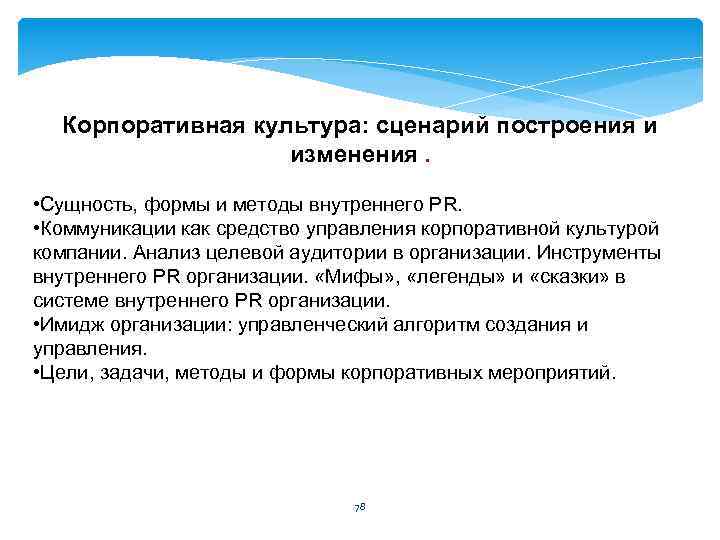 Корпоративная культура: сценарий построения и изменения .

•Сущность, формы и методы внутреннего PR.
•Коммуникации как средство управления корпоративной культурой компании. Анализ целевой аудитории в организации. Инструменты внутреннего PR организации. «Мифы», «легенды» и «сказки» в системе внутреннего PR организации.
•Имидж организации: управленческий алгоритм создания и управления.
•Цели, задачи, методы и формы корпоративных мероприятий.

78